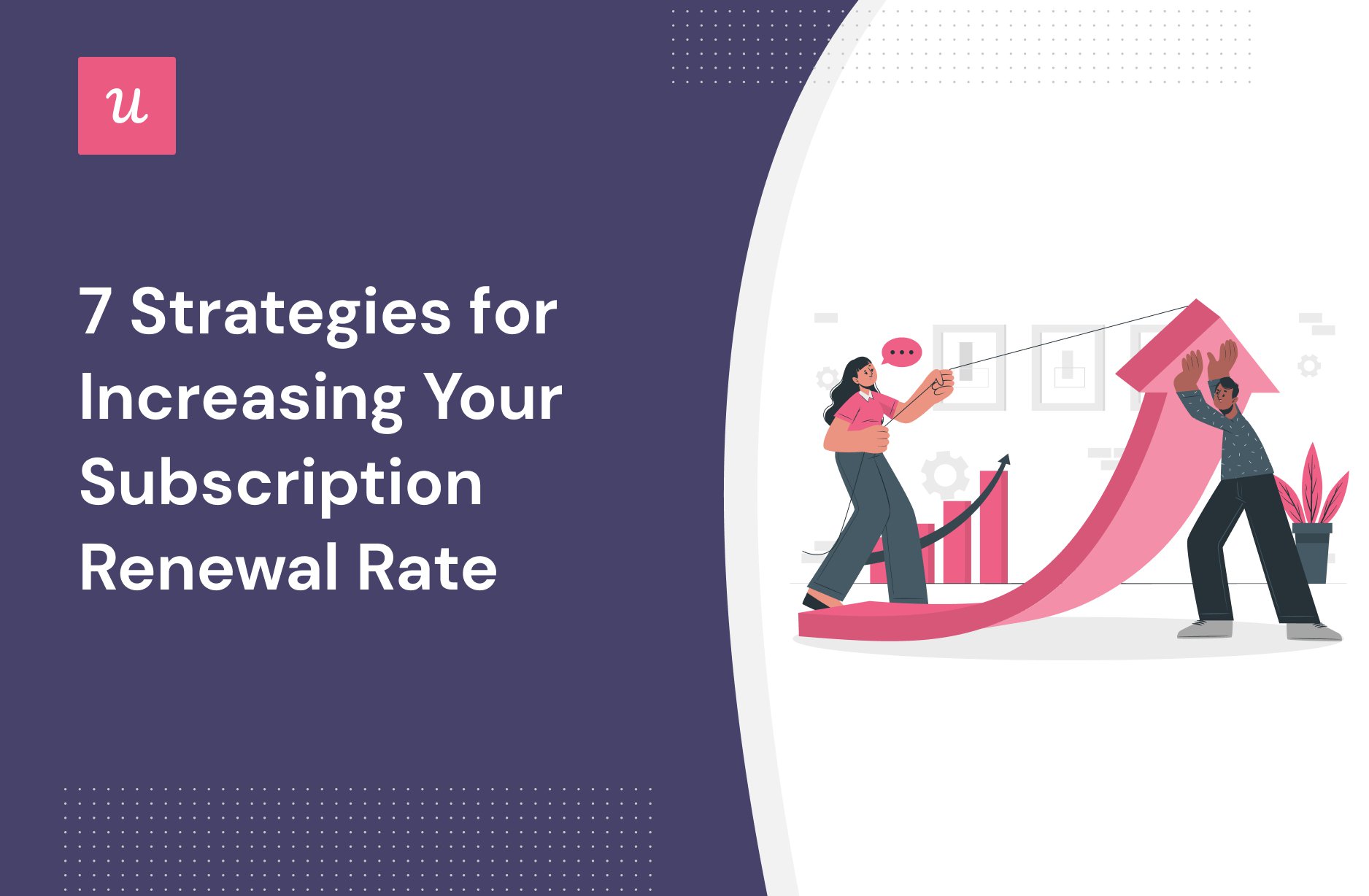 u

7 Strategies for Increasing Your Subscription Renewal Rate